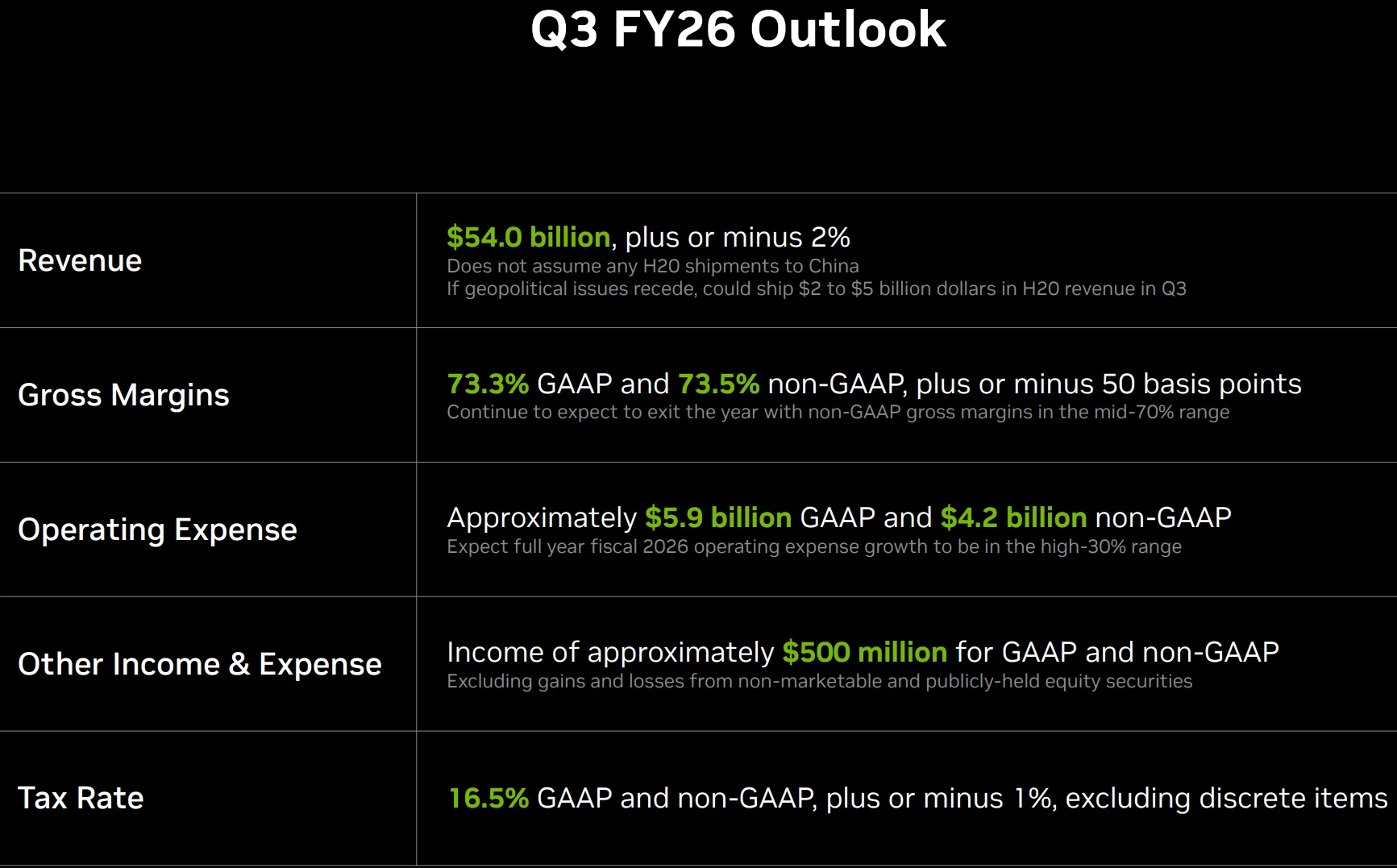 Q3 FY26 Outlook

| | |
|---|---|
| Revenue | \$54.0 billion, plus or minus 2% Does not assume any H20 shipments to China If geopolitical issues recede, could ship \$2 to \$5 billion dollars in H20 revenue in Q3 |
| Gross Margins | 73.3% GAAP and 73.5% non-GAAP, plus or minus 50 basis points Continue to expect to exit the year with non-GAAP gross margins in the mid-70% range |
| Operating Expense | Approximately \$5.9 billion GAAP and \$4.2 billion non-GAAP Expect full year fiscal 2026 operating expense growth to be in the high-30% range |
| Other Income & Expense | Income of approximately \$500 million for GAAP and non-GAAP Excluding gains and losses from non-marketable and publicly-held equity securities |
| Tax Rate | 16.5% GAAP and non-GAAP, plus or minus 1%, excluding discrete items |